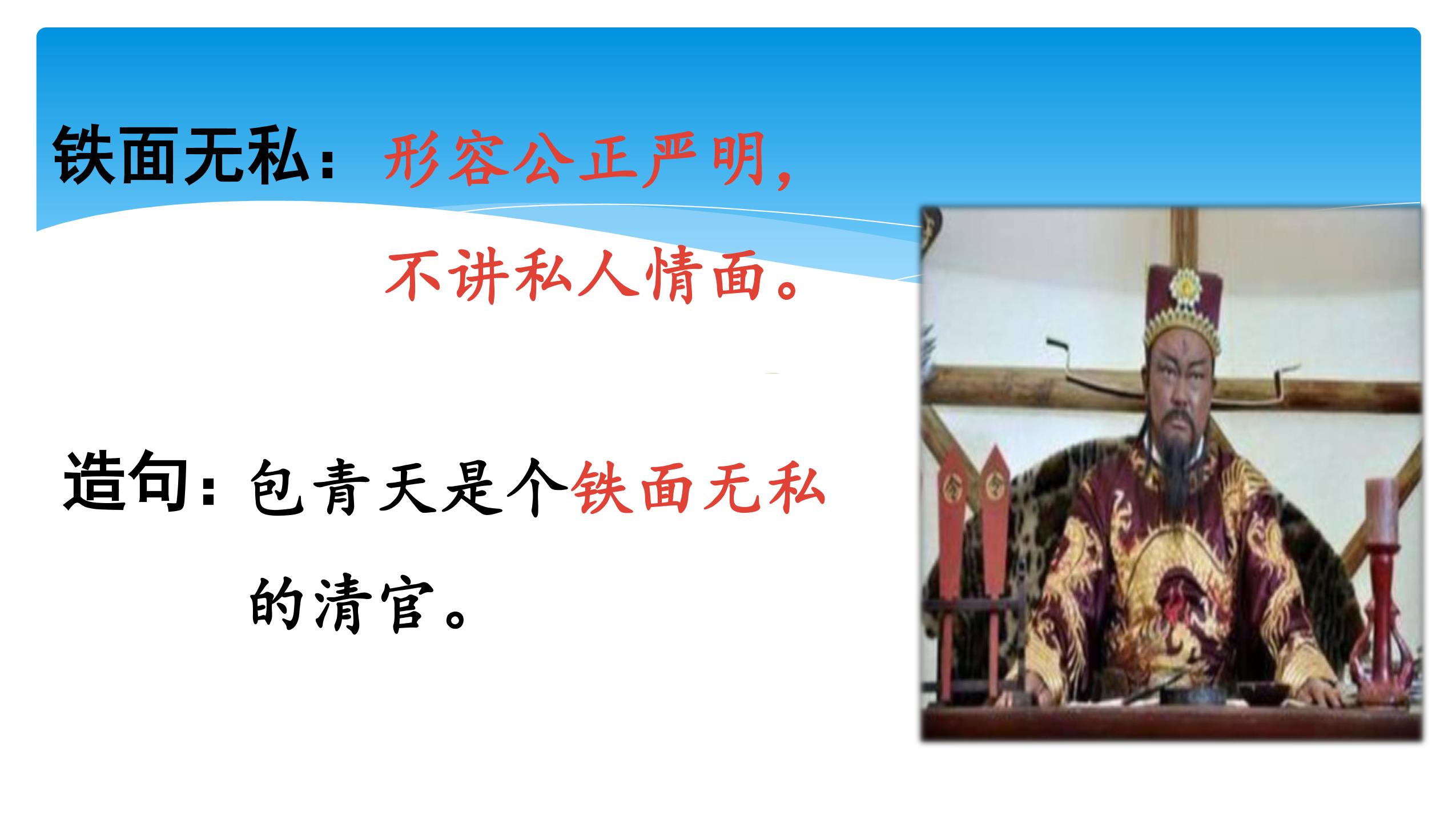 铁面无私：形容公正严明，不讲私人情面。

造句：包青天是个铁面无私的清官。